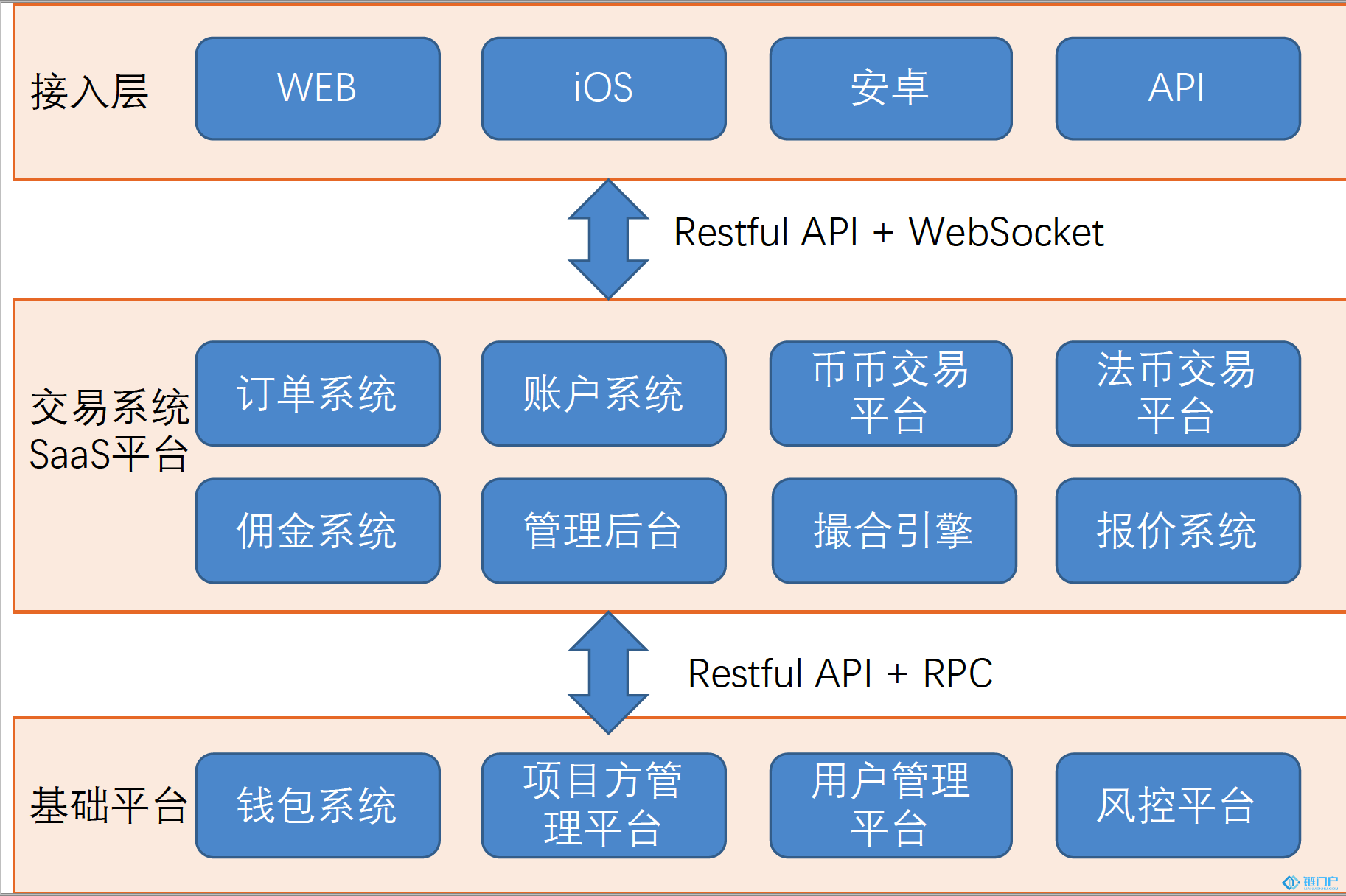 接入层

WEB

iOS

安卓

API

Restful API + WebSocket

交易系统 SaaS平台

订单系统

账户系统

币币交易平台

法币交易平台

佣金系统

管理后台

撮合引擎

报价系统

Restful API + RPC

基础平台

钱包系统

项目方管理平台

用户管理平台

风控平台

链门户